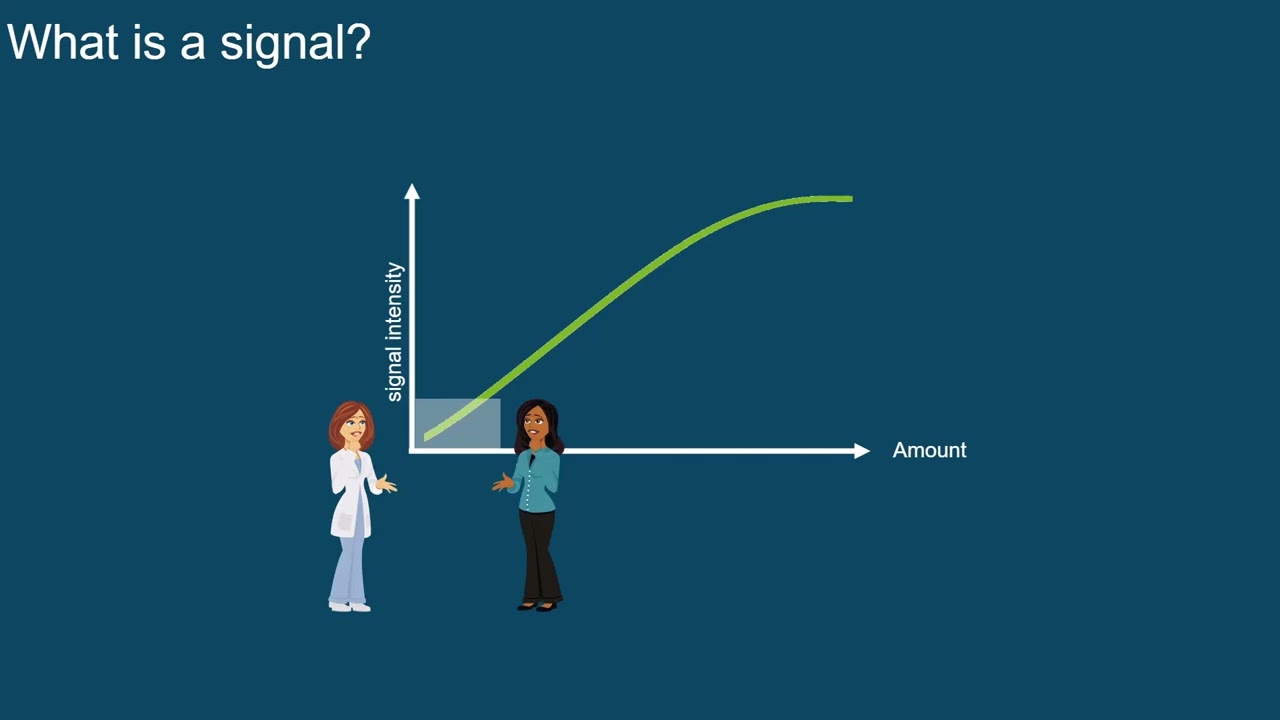 What is a signal?

signal intensity

Amount